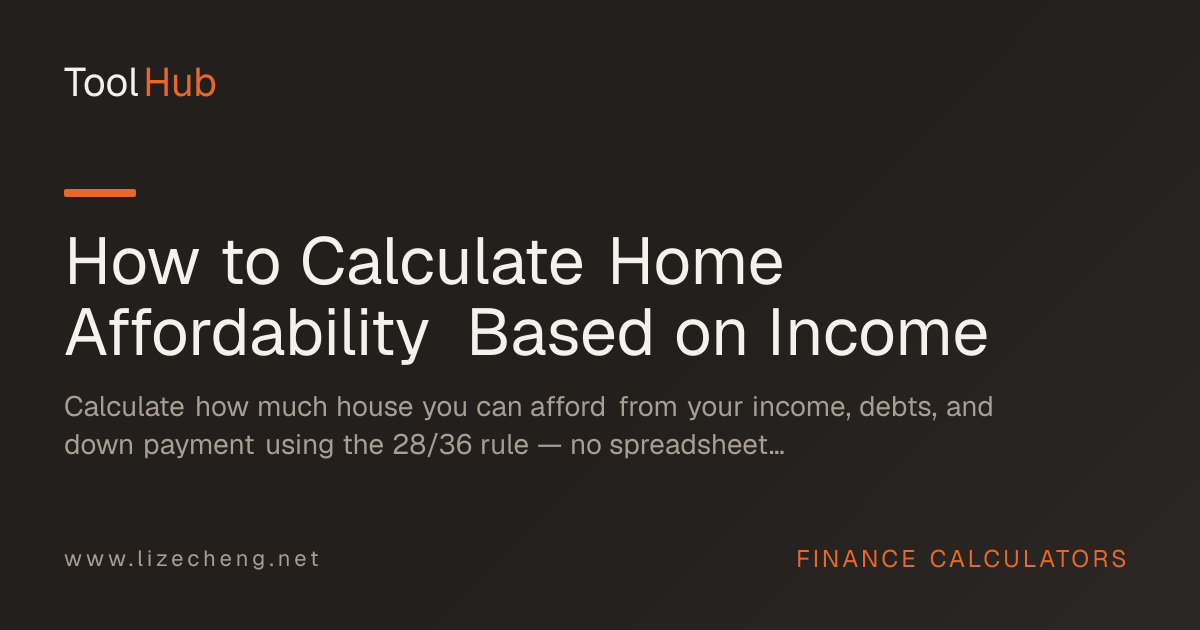 Tool Hub

How to Calculate Home Affordability Based on Income

Calculate how much house you can afford from your income, debts, and down payment using the 28/36 rule — no spreadsheet...

www.lizecheng.net

FINANCE CALCULATORS